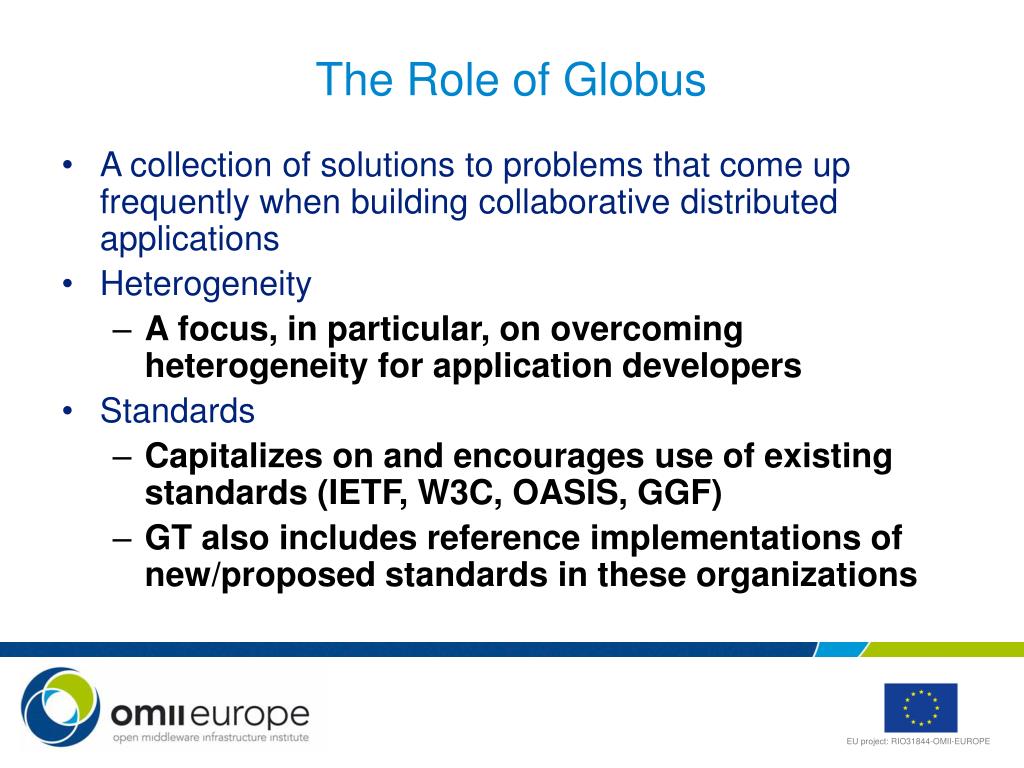 The Role of Globus

• A collection of solutions to problems that come up frequently when building collaborative distributed applications
• Heterogeneity
– A focus, in particular, on overcoming heterogeneity for application developers
• Standards
– Capitalizes on and encourages use of existing standards (IETF, W3C, OASIS, GGF)
– GT also includes reference implementations of new/proposed standards in these organizations

omii europe
open middleware infrastructure institute

EU project: RIO31844-OMII-EUROPE